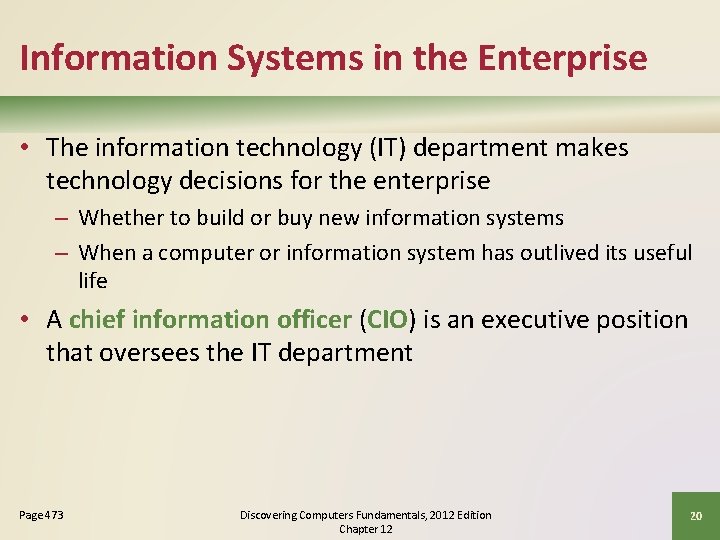 Information Systems in the Enterprise

• The information technology (IT) department makes technology decisions for the enterprise
– Whether to build or buy new information systems
– When a computer or information system has outlived its useful life

• A chief information officer (CIO) is an executive position that oversees the IT department

Page 473

Discovering Computers Fundamentals, 2012 Edition
Chapter 12

20